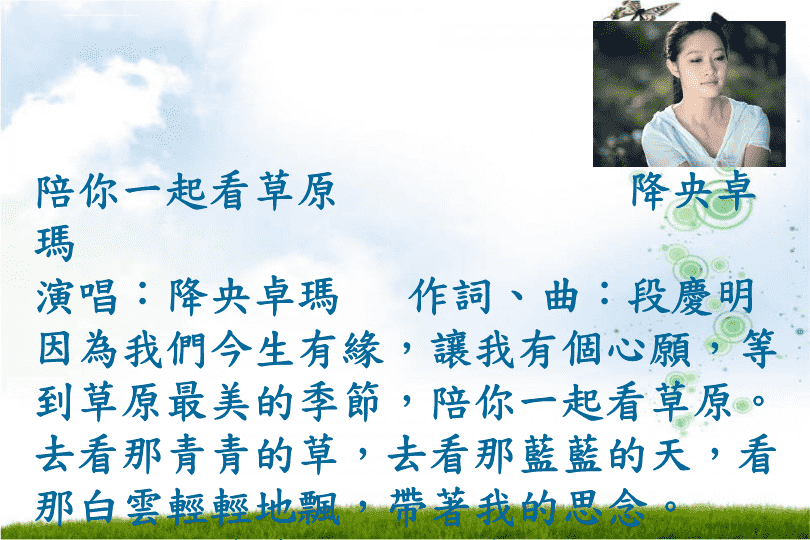 陪你一起看草原 降央卓瑪

演唱：降央卓瑪 作詞、曲：段慶明

因為我們今生有緣，讓我有個心願，等到草原最美的季節，陪你一起看草原。去看那青青的草，去看那藍藍的天，看那白雲輕輕地飄，帶著我的思念。